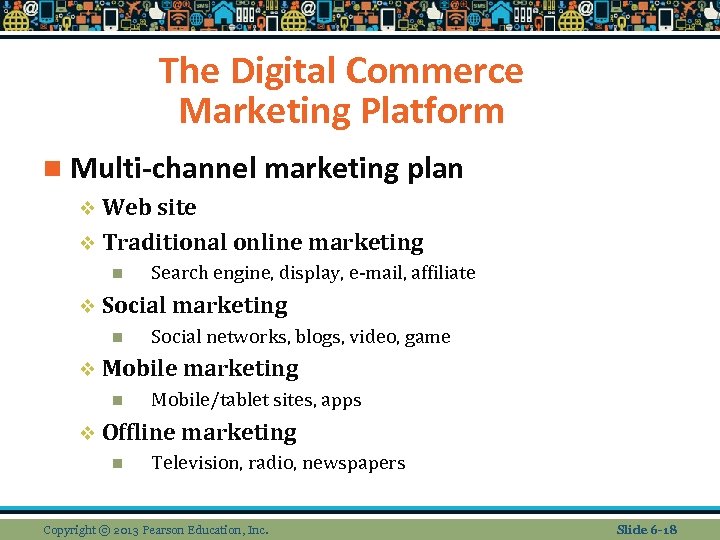 The Digital Commerce Marketing Platform

Multi-channel marketing plan

Web site

Traditional online marketing

Search engine, display, e-mail, affiliate

Social marketing

Social networks, blogs, video, game

Mobile marketing

Mobile/tablet sites, apps

Offline marketing

Television, radio, newspapers

Copyright © 2013 Pearson Education, Inc.

Slide 6-18